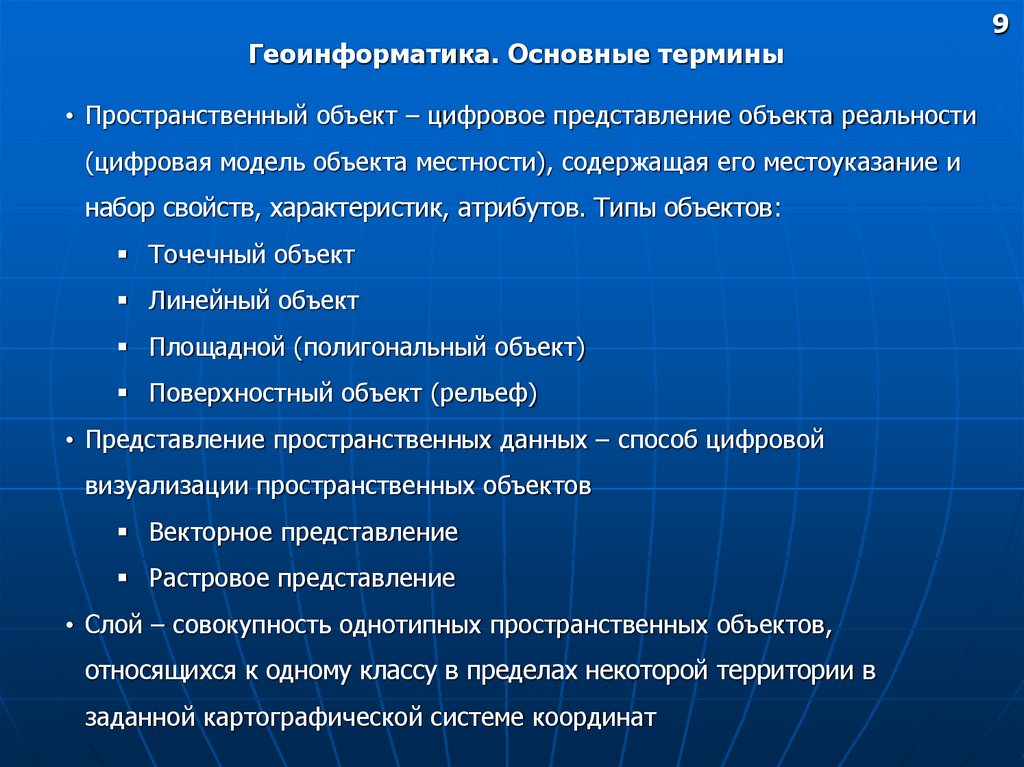 9

Геоинформатика. Основные термины

• Пространственный объект – цифровое представление объекта реальности (цифровая модель объекта местности), содержащая его местоуказание и набор свойств, характеристик, атрибутов. Типы объектов:
▪ Точечный объект
▪ Линейный объект
▪ Площадной (полигональный объект)
▪ Поверхностный объект (рельеф)
• Представление пространственных данных – способ цифровой визуализации пространственных объектов
▪ Векторное представление
▪ Растровое представление
• Слой – совокупность однотипных пространственных объектов, относящихся к одному классу в пределах некоторой территории в заданной картографической системе координат